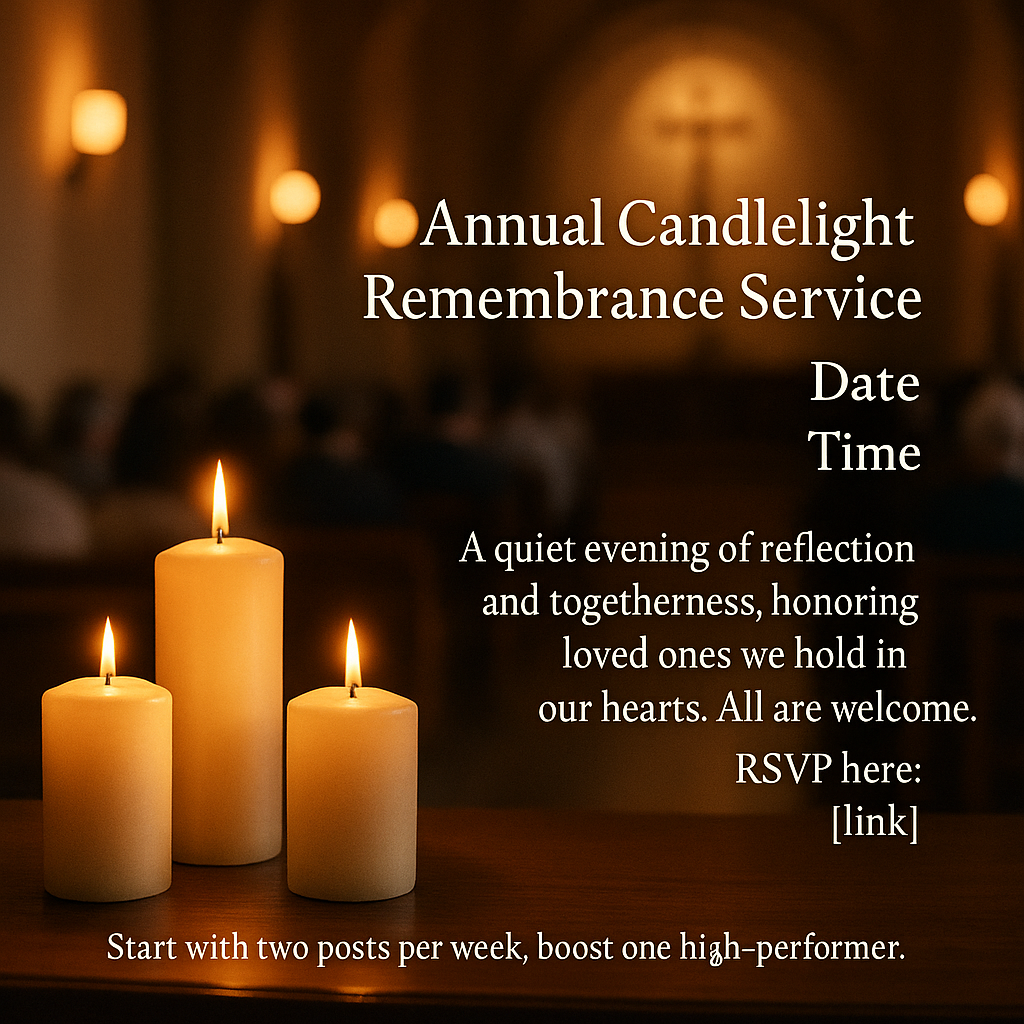 Annual Candlelight Remembrance Service

Date
Time

A quiet evening of reflection and togetherness, honoring loved ones we hold in our hearts. All are welcome.

RSVP here:
[link]

Start with two posts per week, boost one high-performer.